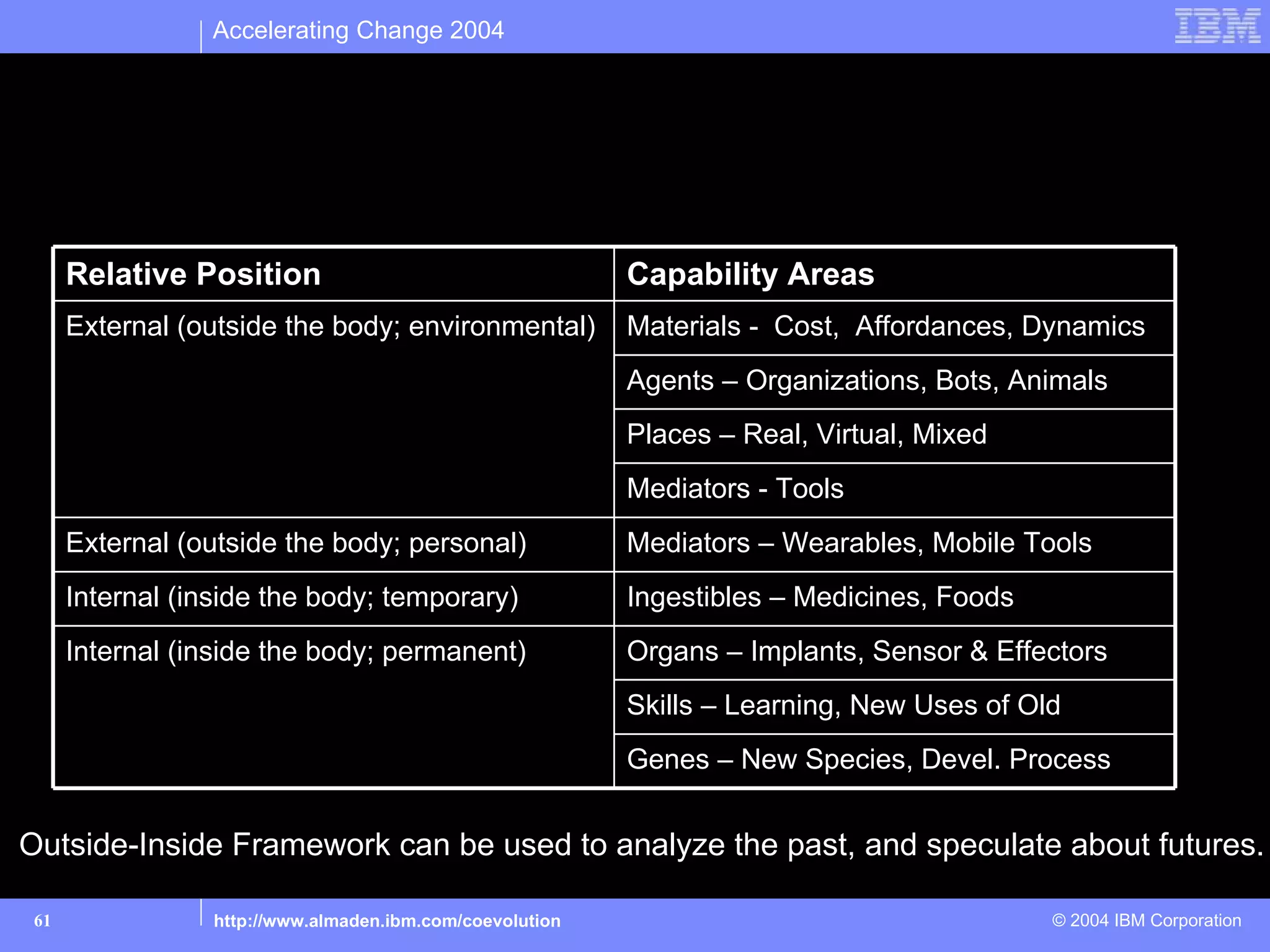 Accelerating Change 2004

IBM

| Relative Position | Capability Areas |
|---|---|
| External (outside the body; environmental) | Materials - Cost, Affordances, Dynamics |
| | Agents – Organizations, Bots, Animals |
| | Places – Real, Virtual, Mixed |
| | Mediators - Tools |
| External (outside the body; personal) | Mediators – Wearables, Mobile Tools |
| Internal (inside the body; temporary) | Ingestibles – Medicines, Foods |
| Internal (inside the body; permanent) | Organs – Implants, Sensor & Effectors |
| | Skills – Learning, New Uses of Old |
| | Genes – New Species, Devel. Process |

Outside-Inside Framework can be used to analyze the past, and speculate about futures.

61

http://www.almaden.ibm.com/coevolution

© 2004 IBM Corporation